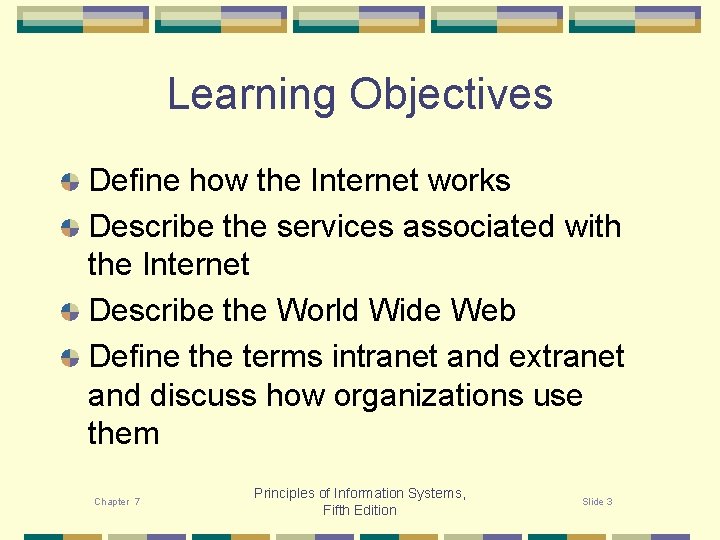 Learning Objectives

Define how the Internet works

Describe the services associated with the Internet

Describe the World Wide Web

Define the terms intranet and extranet and discuss how organizations use them

Chapter 7

Principles of Information Systems, Fifth Edition

Slide 3